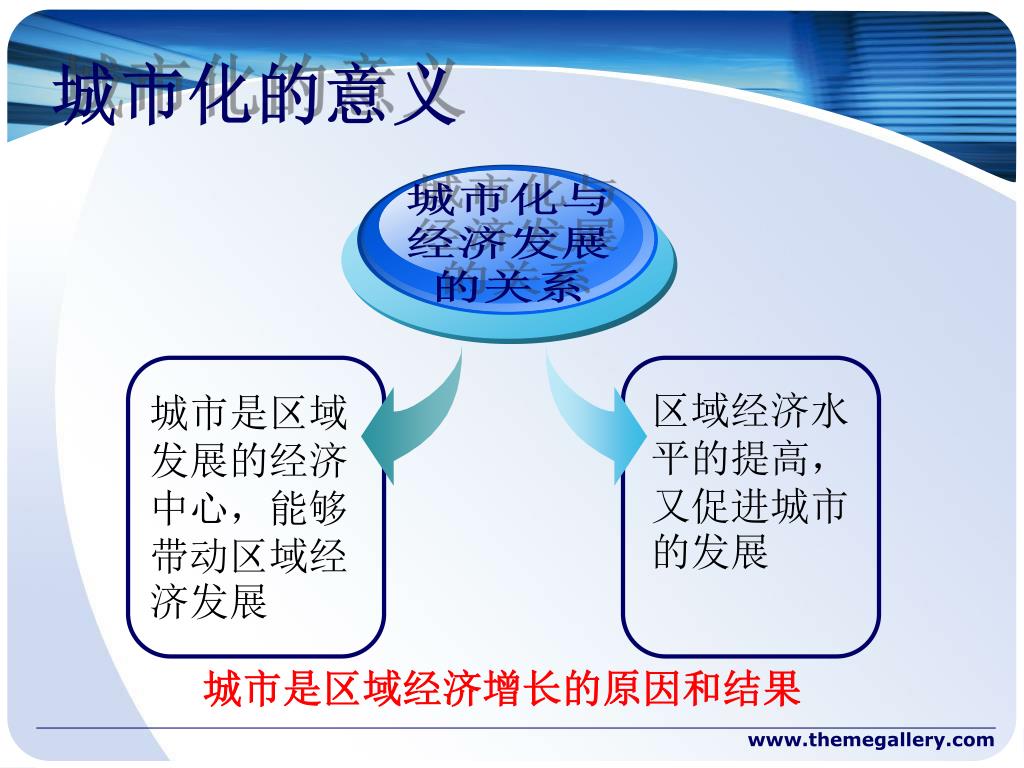 城市化的意义

城市化与经济发展的关系

城市是区域发展的经济中心，能够带动区域经济发展

区域经济水平的提高，又促进城市的发展

城市是区域经济增长的原因和结果

www.themegallery.com